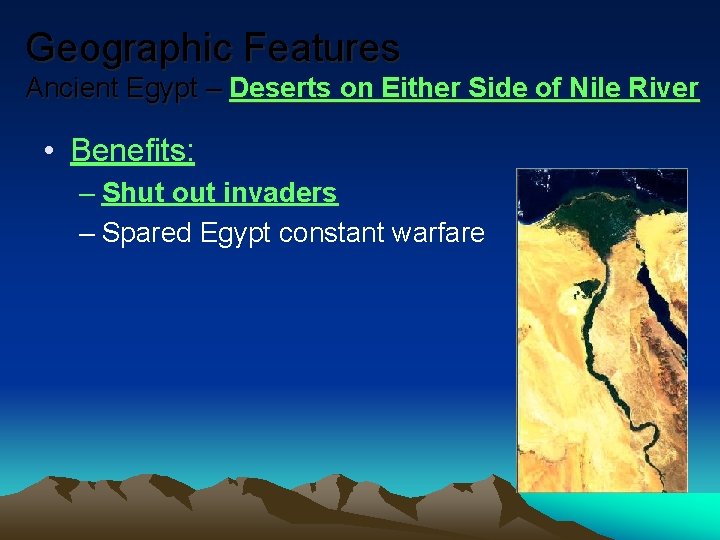 Geographic Features
Ancient Egypt – Deserts on Either Side of Nile River

• Benefits:
– Shut out invaders
– Spared Egypt constant warfare